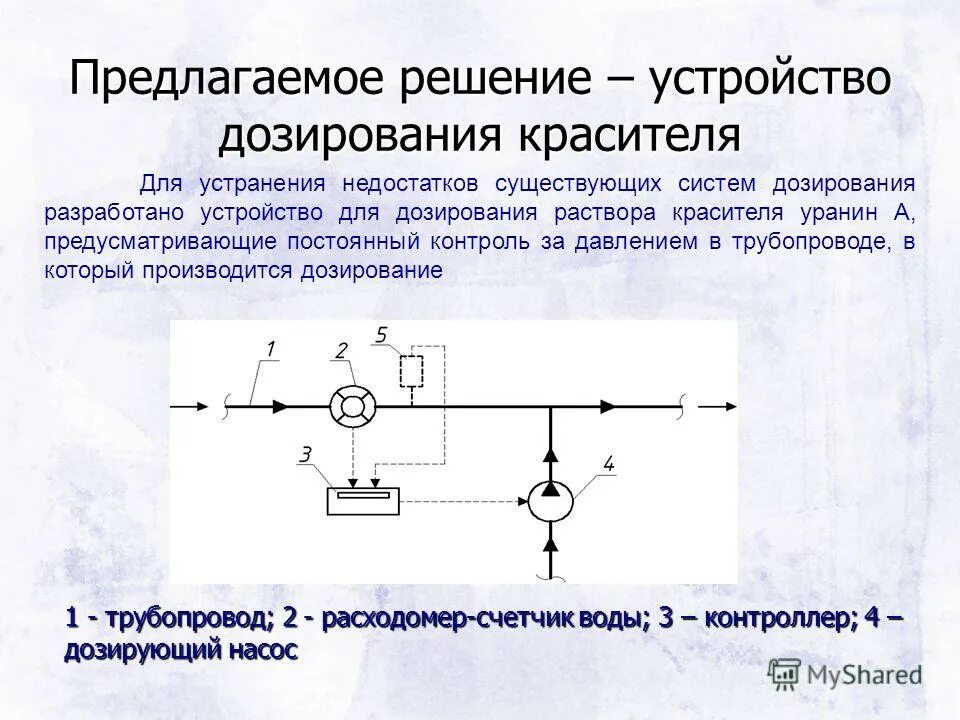 Предлагаемое решение – устройство дозирования красителя

Для устранения недостатков существующих систем дозирования разработано устройство для дозирования раствора красителя уранин А, предусматривающие постоянный контроль за давлением в трубопроводе, в который производится дозирование

1
2
5
3
4

1 - трубопровод; 2 - расходомер-счетчик воды; 3 – контроллер; 4 – дозирующий насос

MyShared